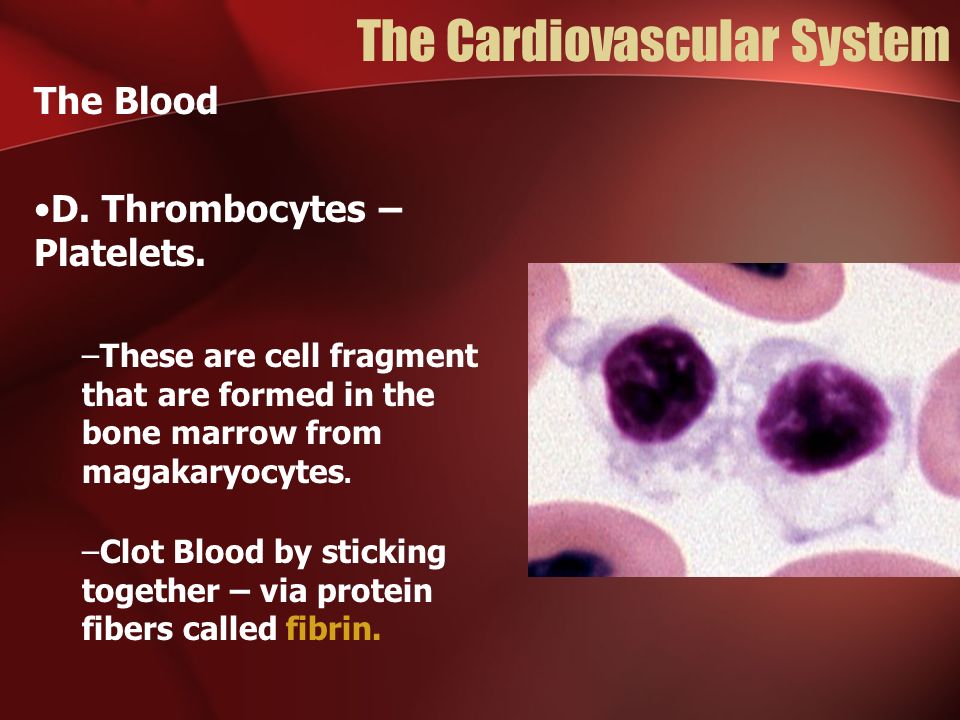 The Cardiovascular System

The Blood

•D. Thrombocytes – Platelets.

–These are cell fragment that are formed in the bone marrow from magakaryocytes.

–Clot Blood by sticking together – via protein fibers called fibrin.